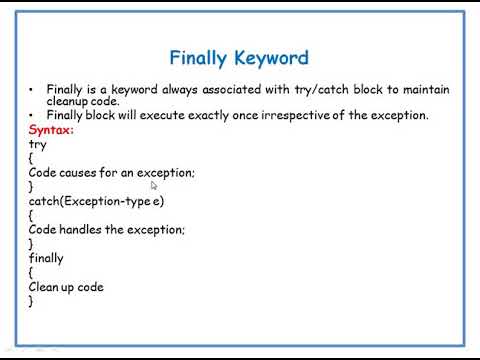 Finally Keyword

• Finally is a keyword always associated with try/catch block to maintain cleanup code.
• Finally block will execute exactly once irrespective of the exception.

Syntax:
try
{
Code causes for an exception;
}
catch(Exception-type e)
{
Code handles the exception;
}
finally
{
Clean up code
}